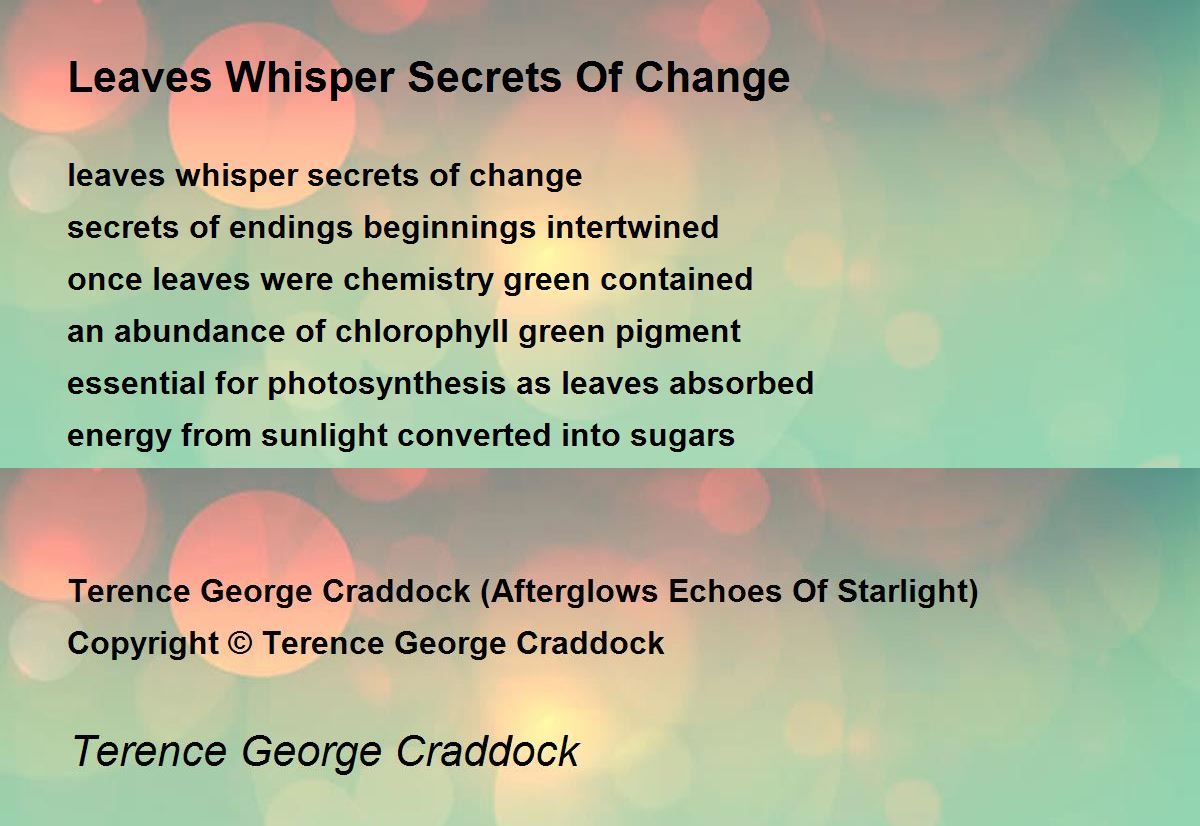 Leaves Whisper Secrets Of Change

leaves whisper secrets of change
secrets of endings beginnings intertwined
once leaves were chemistry green contained
an abundance of chlorophyll green pigment
essential for photosynthesis as leaves absorbed
energy from sunlight converted into sugars

Terence George Craddock (Afterglows Echoes Of Starlight)
Copyright © Terence George Craddock

Terence George Craddock